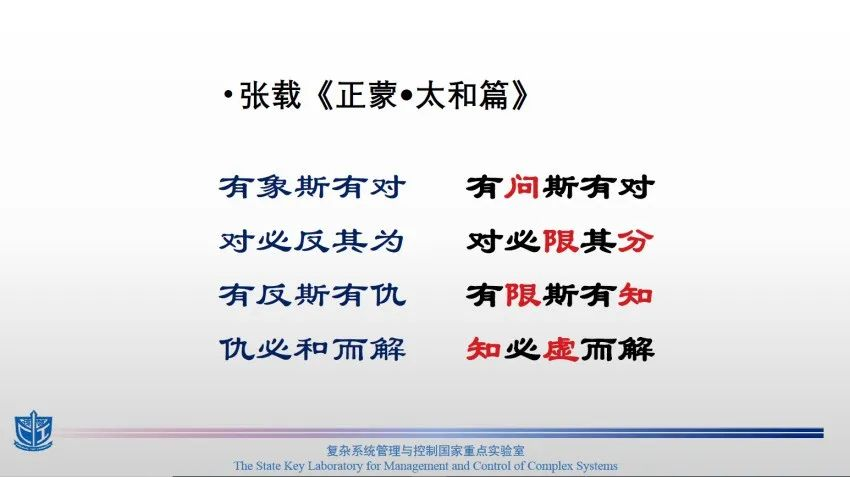 •张载《正蒙•太和篇》

有象斯有对
对必反其为
有反斯有仇
仇必和而解

有问斯有对
对必限其分
有限斯有知
知必虚而解

复杂系统管理与控制国家重点实验室
The State Key Laboratory for Management and Control of Complex Systems